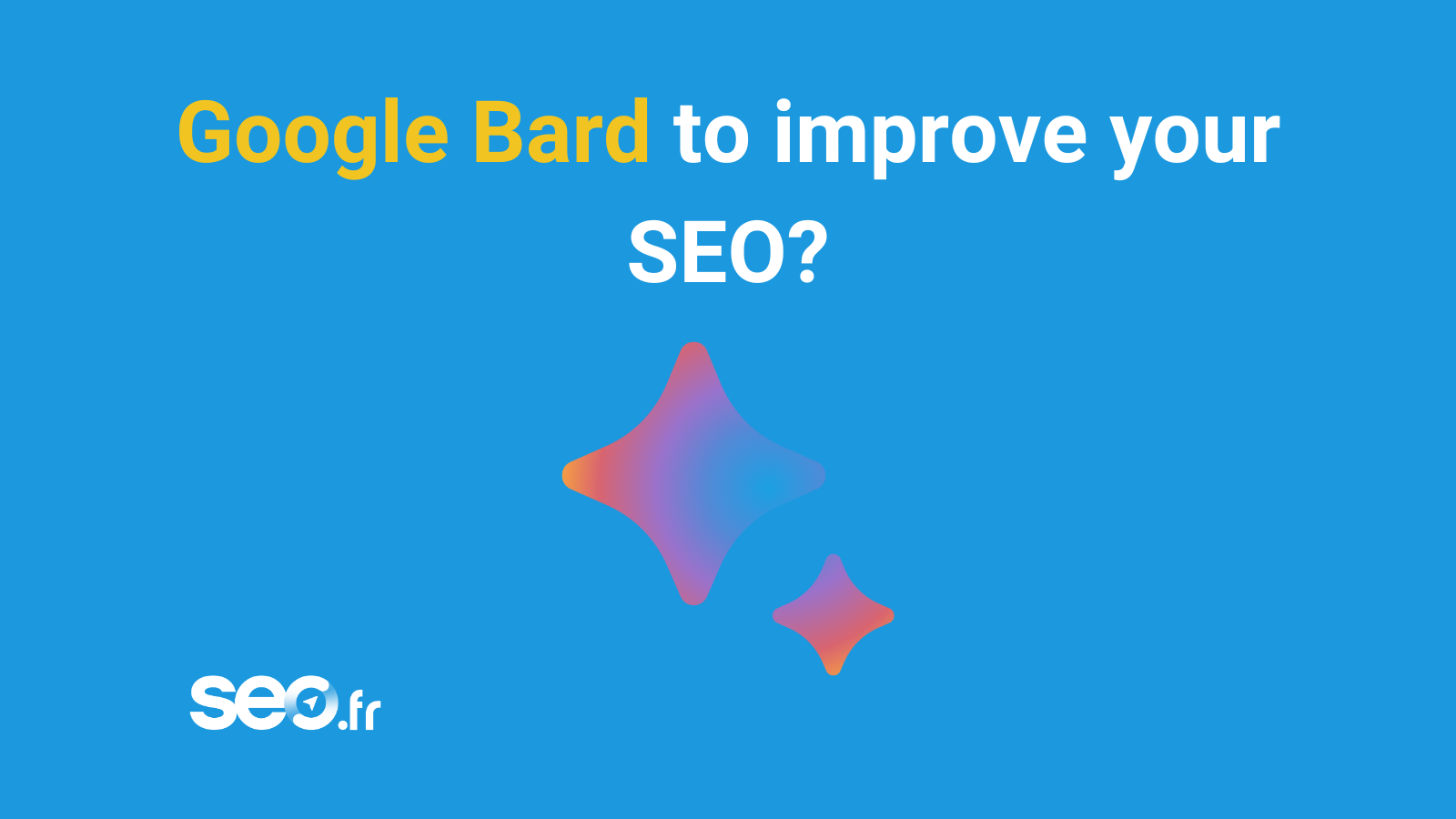 Google Bard to improve your SEO?

seo.fr